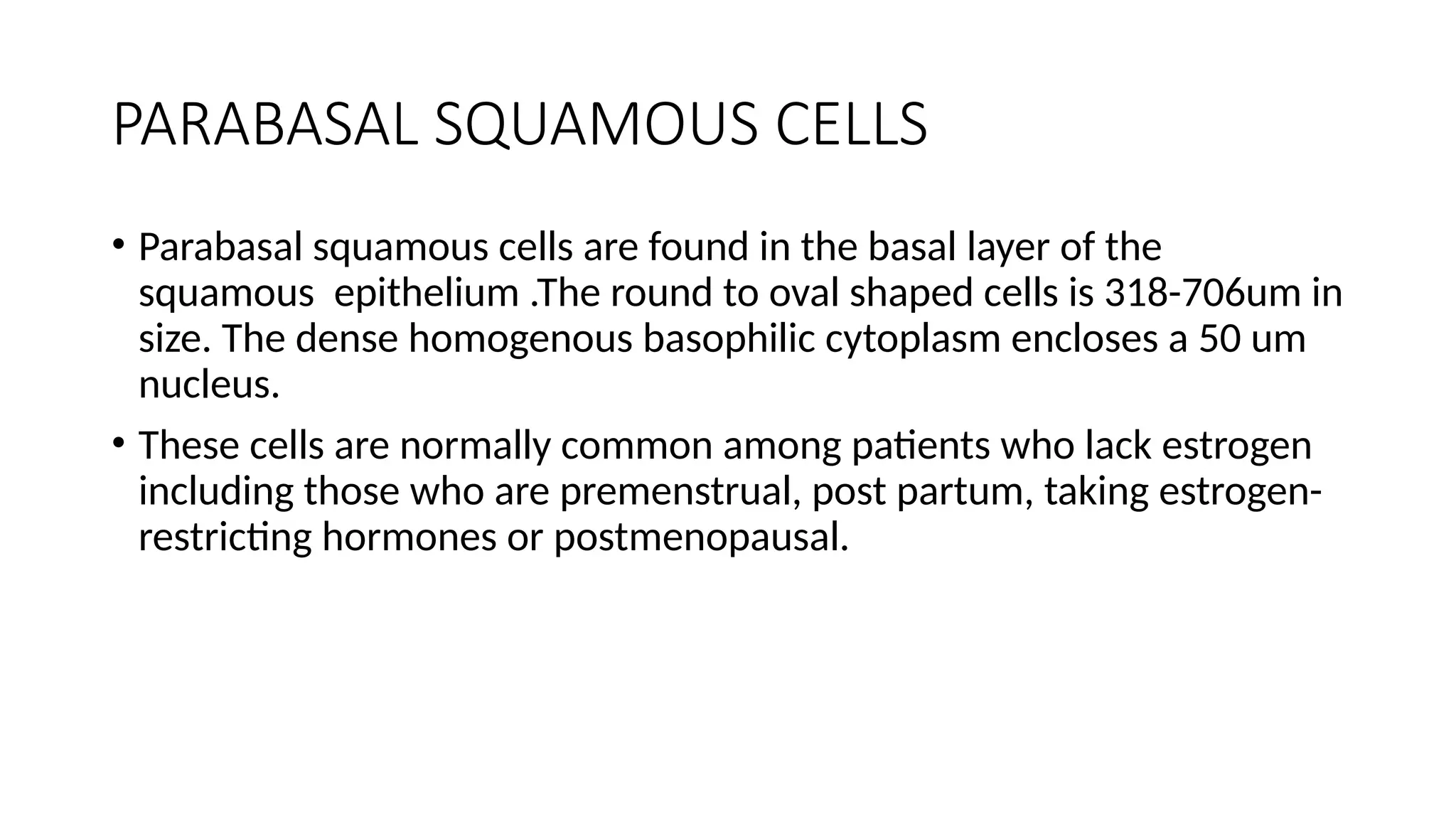 PARABASAL SQUAMOUS CELLS

• Parabasal squamous cells are found in the basal layer of the squamous epithelium .The round to oval shaped cells is 318-706um in size. The dense homogenous basophilic cytoplasm encloses a 50 um nucleus.

• These cells are normally common among patients who lack estrogen including those who are premenstrual, post partum, taking estrogen-restricting hormones or postmenopausal.